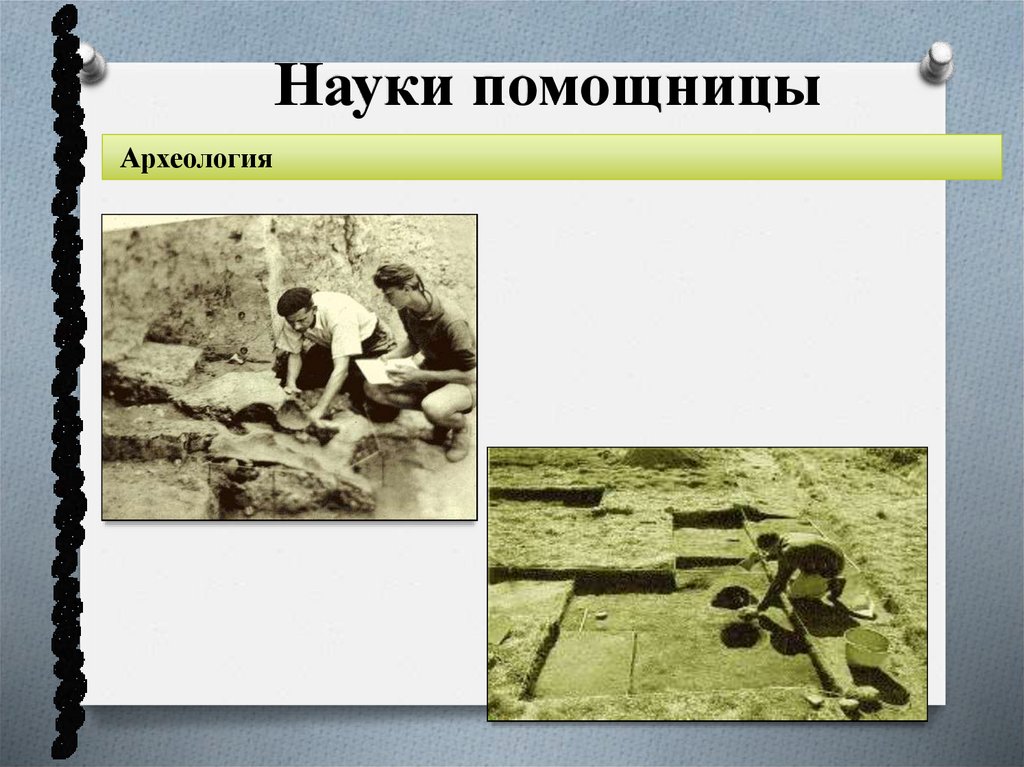 Науки помощницы

Археология